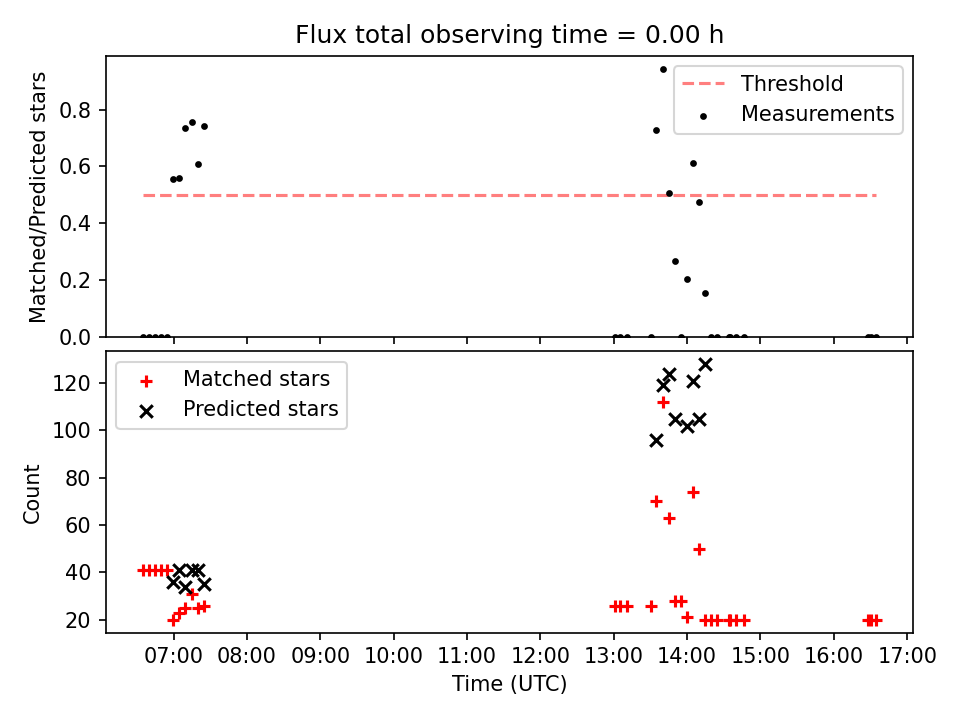 Flux total observing time = 0.00 h

Matched/Predicted stars

0.0
0.2
0.4
0.6
0.8

Threshold
Measurements

Count

20
40
60
80
100
120

Matched stars
Predicted stars

07:00 08:00 09:00 10:00 11:00 12:00 13:00 14:00 15:00 16:00 17:00

Time (UTC)